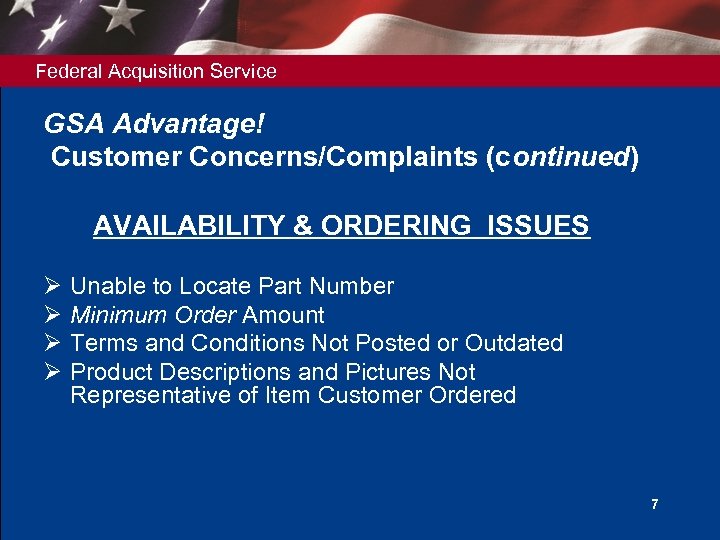 Federal Acquisition Service

GSA Advantage!
Customer Concerns/Complaints (continued)

AVAILABILITY & ORDERING ISSUES

➢ Unable to Locate Part Number
➢ Minimum Order Amount
➢ Terms and Conditions Not Posted or Outdated
➢ Product Descriptions and Pictures Not Representative of Item Customer Ordered

7